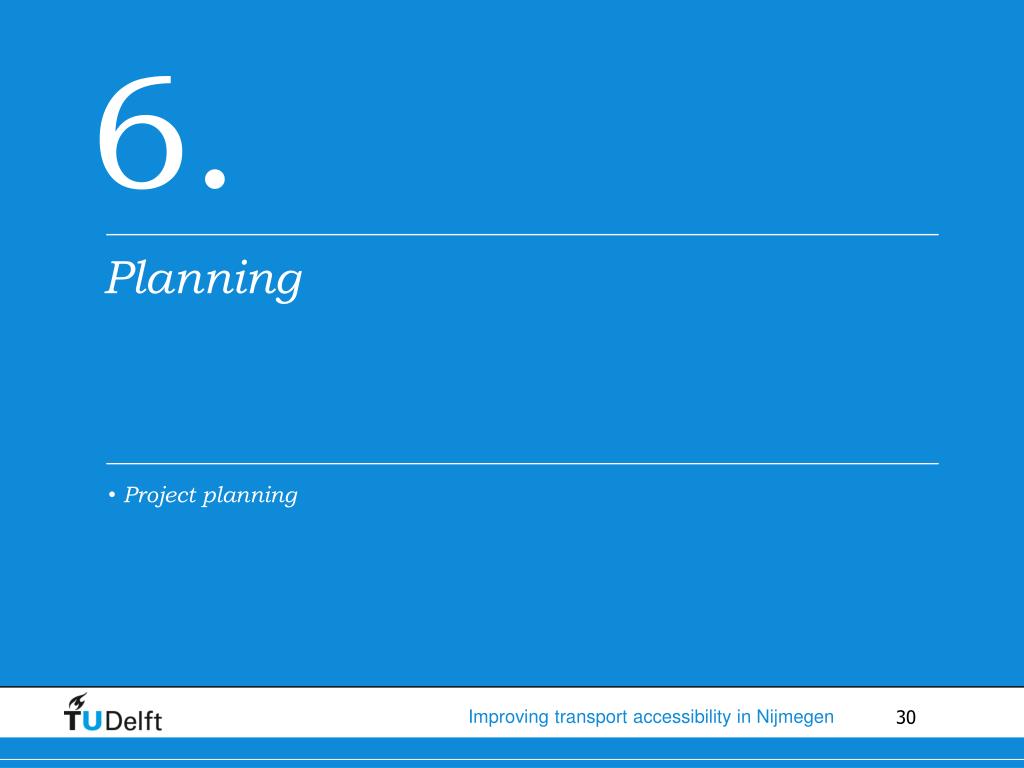 6.

Planning

• Project planning

TUDelft

Improving transport accessibility in Nijmegen

30